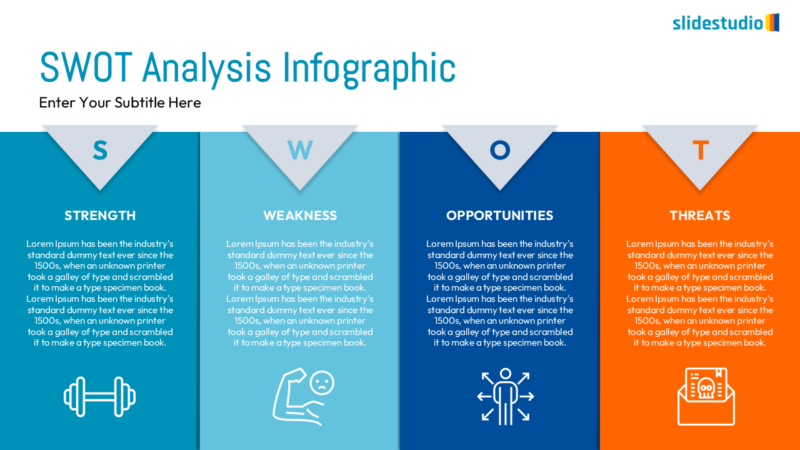 slidestudio

SWOT Analysis Infographic

Enter Your Subtitle Here

S

STRENGTH

Lorem Ipsum has been the industry's standard dummy text ever since the 1500s, when an unknown printer took a galley of type and scrambled it to make a type specimen book. Lorem Ipsum has been the industry's standard dummy text ever since the 1500s, when an unknown printer took a galley of type and scrambled it to make a type specimen book.

W

WEAKNESS

Lorem Ipsum has been the industry's standard dummy text ever since the 1500s, when an unknown printer took a galley of type and scrambled it to make a type specimen book. Lorem Ipsum has been the industry's standard dummy text ever since the 1500s, when an unknown printer took a galley of type and scrambled it to make a type specimen book.

O

OPPORTUNITIES

Lorem Ipsum has been the industry's standard dummy text ever since the 1500s, when an unknown printer took a galley of type and scrambled it to make a type specimen book. Lorem Ipsum has been the industry's standard dummy text ever since the 1500s, when an unknown printer took a galley of type and scrambled it to make a type specimen book.

T

THREATS

Lorem Ipsum has been the industry's standard dummy text ever since the 1500s, when an unknown printer took a galley of type and scrambled it to make a type specimen book. Lorem Ipsum has been the industry's standard dummy text ever since the 1500s, when an unknown printer took a galley of type and scrambled it to make a type specimen book.